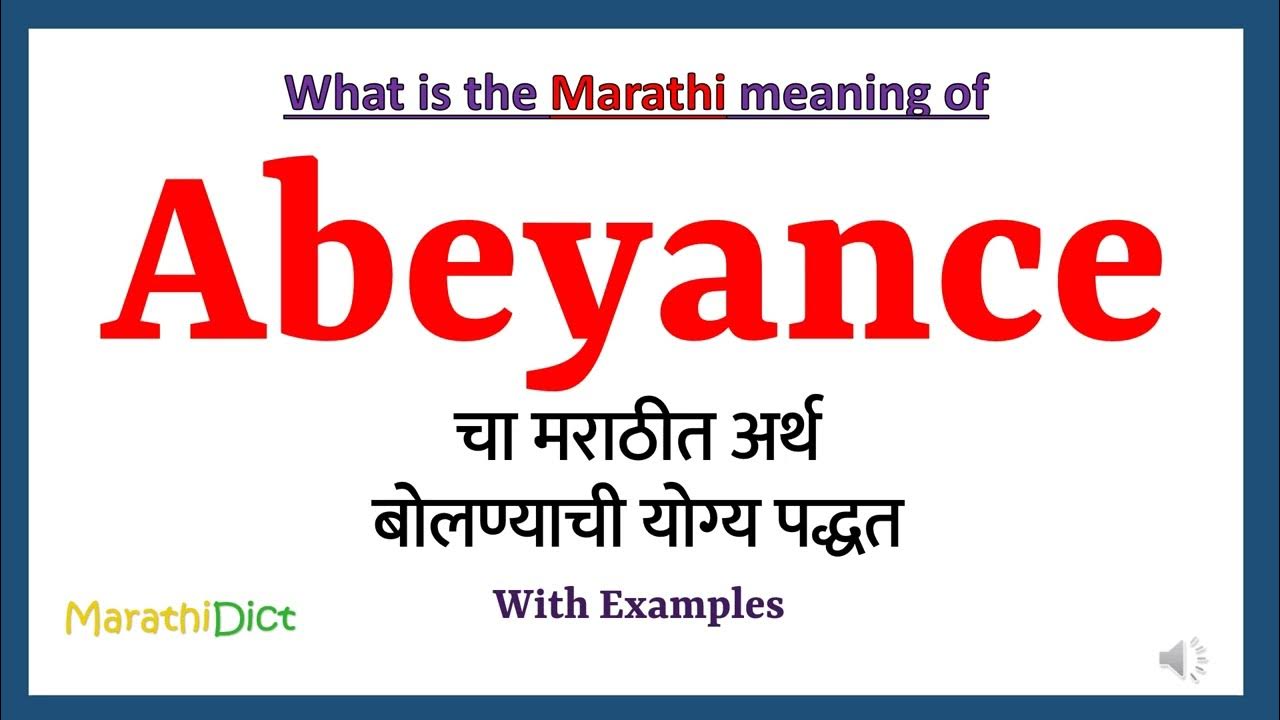 What is the Marathi meaning of

Abeyance

चा मराठीत अर्थ
बोलण्याची योग्य पद्धत

With Examples

MarathiDict